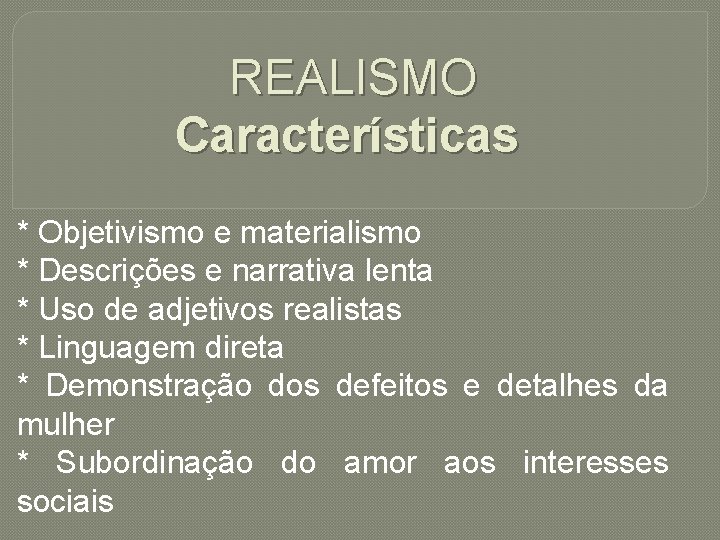 REALISMO
Características

* Objetivismo e materialismo
* Descrições e narrativa lenta
* Uso de adjetivos realistas
* Linguagem direta
* Demonstração dos defeitos e detalhes da mulher
* Subordinação do amor aos interesses sociais